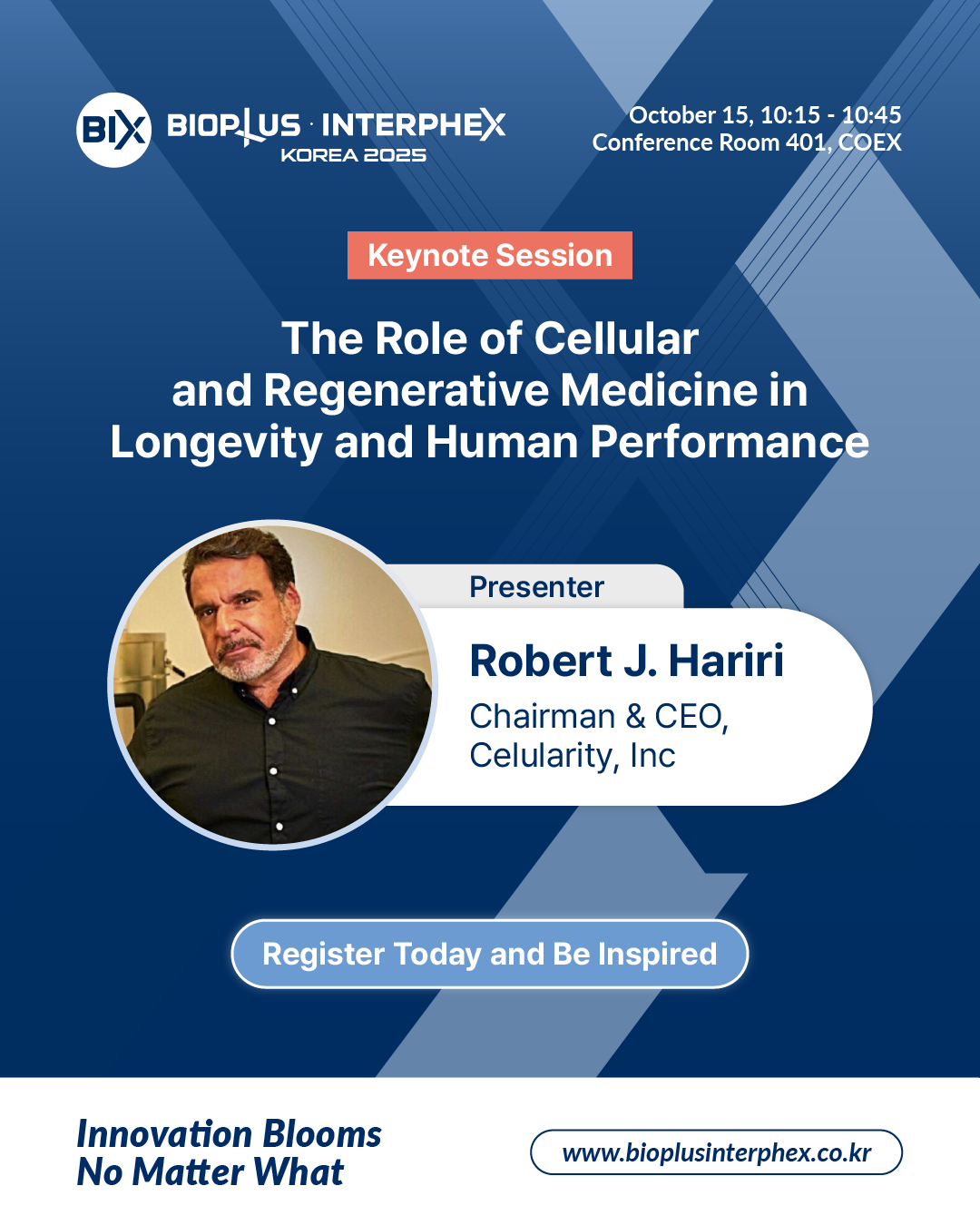 BIX BIOPLUS · INTERPHEX KOREA 2025

October 15, 10:15 - 10:45
Conference Room 401, COEX

Keynote Session

The Role of Cellular and Regenerative Medicine in Longevity and Human Performance

Presenter

Robert J. Hariri

Chairman & CEO, Celularity, Inc

Register Today and Be Inspired

Innovation Blooms
No Matter What

www.bioplusinterphex.co.kr